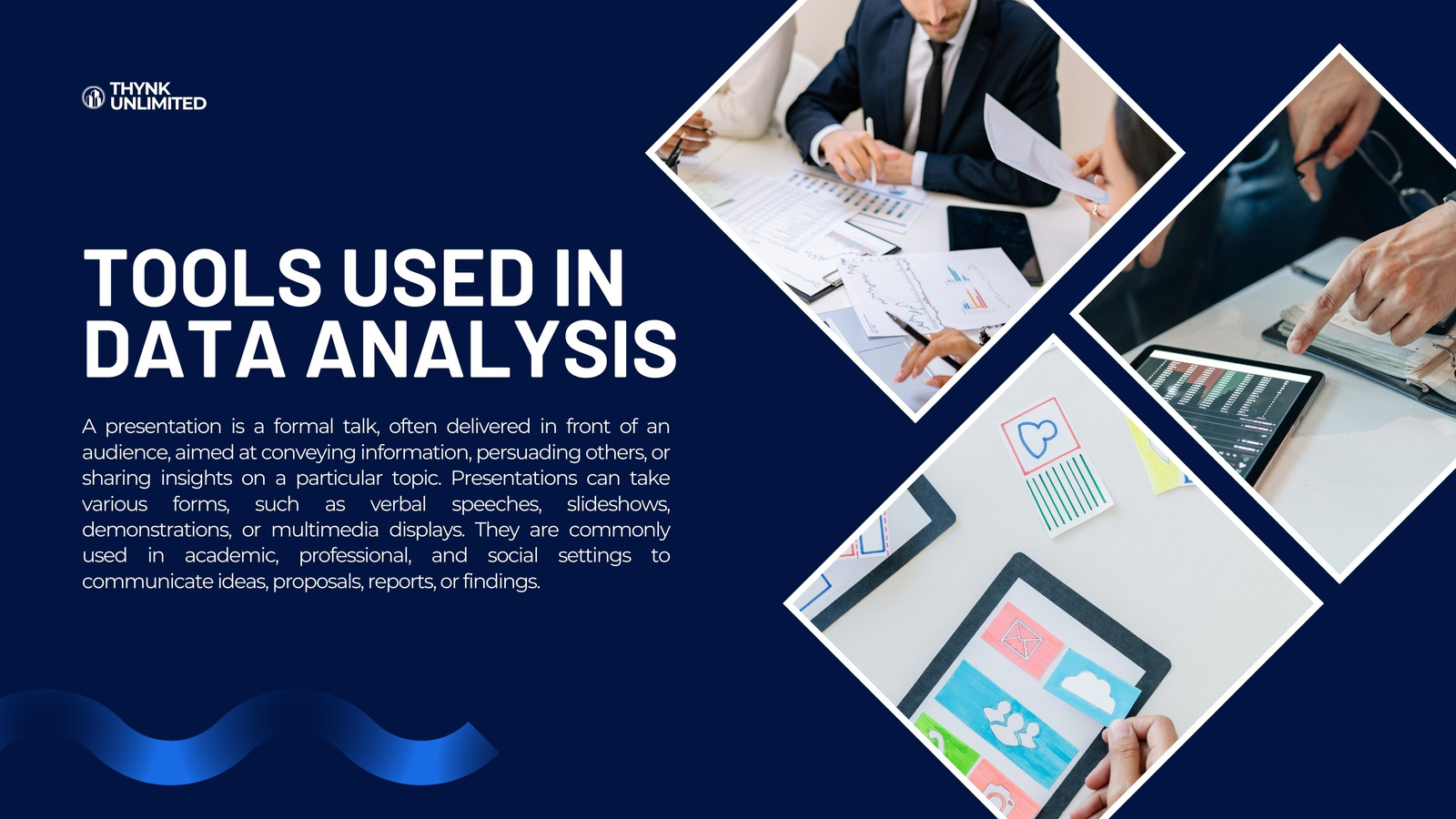 THYNK UNLIMITED

TOOLS USED IN DATA ANALYSIS

A presentation is a formal talk, often delivered in front of an audience, aimed at conveying information, persuading others, or sharing insights on a particular topic. Presentations can take various forms, such as verbal speeches, slideshows, demonstrations, or multimedia displays. They are commonly used in academic, professional, and social settings to communicate ideas, proposals, reports, or findings.